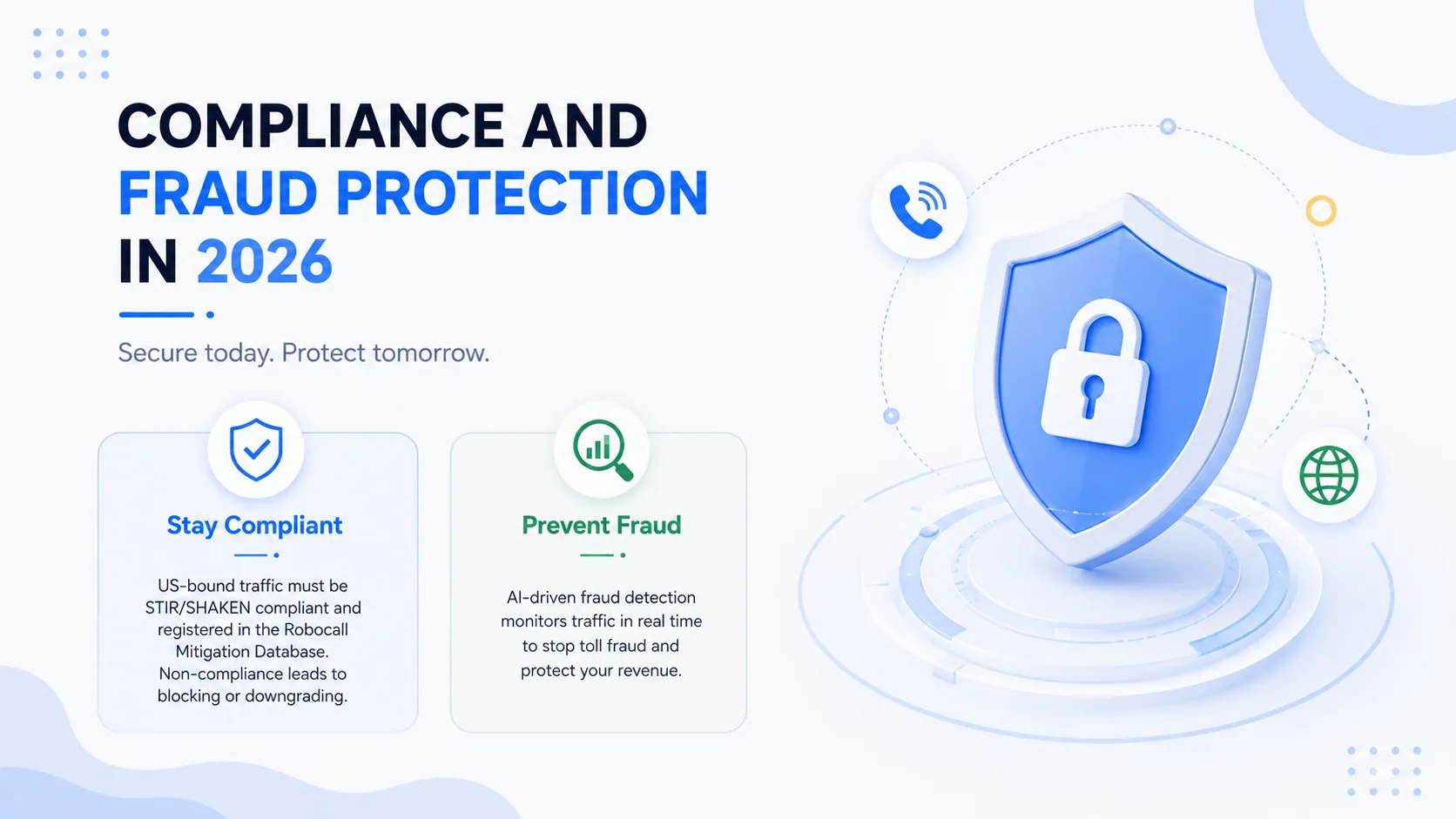 COMPLIANCE AND FRAUD PROTECTION IN 2026

Secure today. Protect tomorrow.

Stay Compliant

US-bound traffic must be STIR/SHAKEN compliant and registered in the Robocall Mitigation Database. Non-compliance leads to blocking or downgrading.

Prevent Fraud

AI-driven fraud detection monitors traffic in real time to stop toll fraud and protect your revenue.